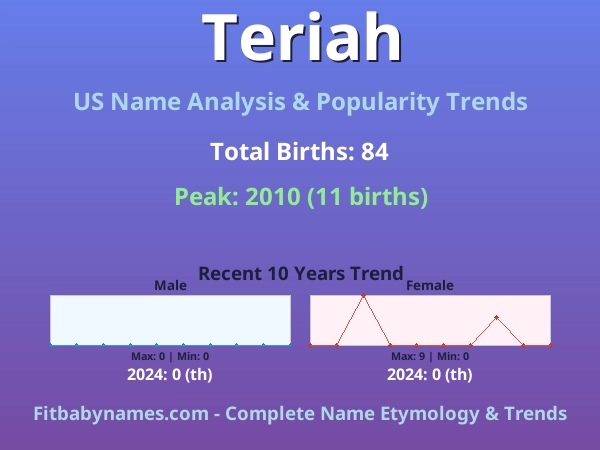 Teriah

US Name Analysis & Popularity Trends

Total Births: 84

Peak: 2010 (11 births)

Recent 10 Years Trend

Male

Max: 0 | Min: 0

2024: 0 (th)

Female

Max: 9 | Min: 0

2024: 0 (th)

Fitbabynames.com - Complete Name Etymology & Trends